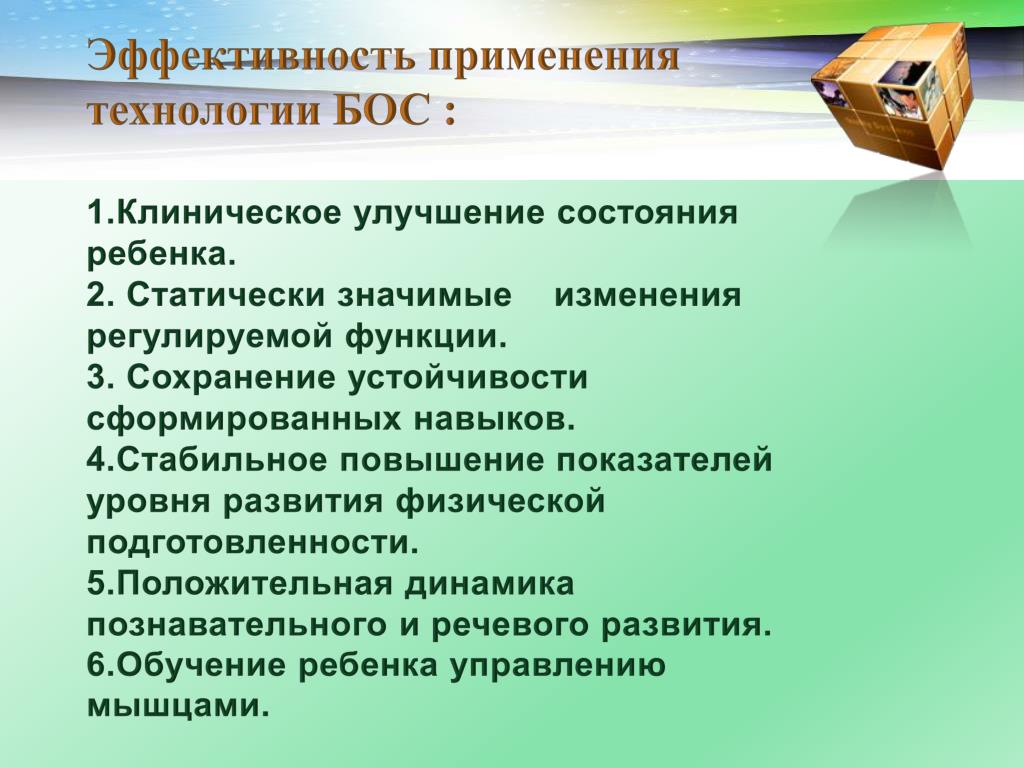 Эффективность применения технологии БОС :

1.Клиническое улучшение состояния ребенка.
2. Статически значимые изменения регулируемой функции.
3. Сохранение устойчивости сформированных навыков.
4.Стабильное повышение показателей уровня развития физической подготовленности.
5.Положительная динамика познавательного и речевого развития.
6.Обучение ребенка управлению мышцами.